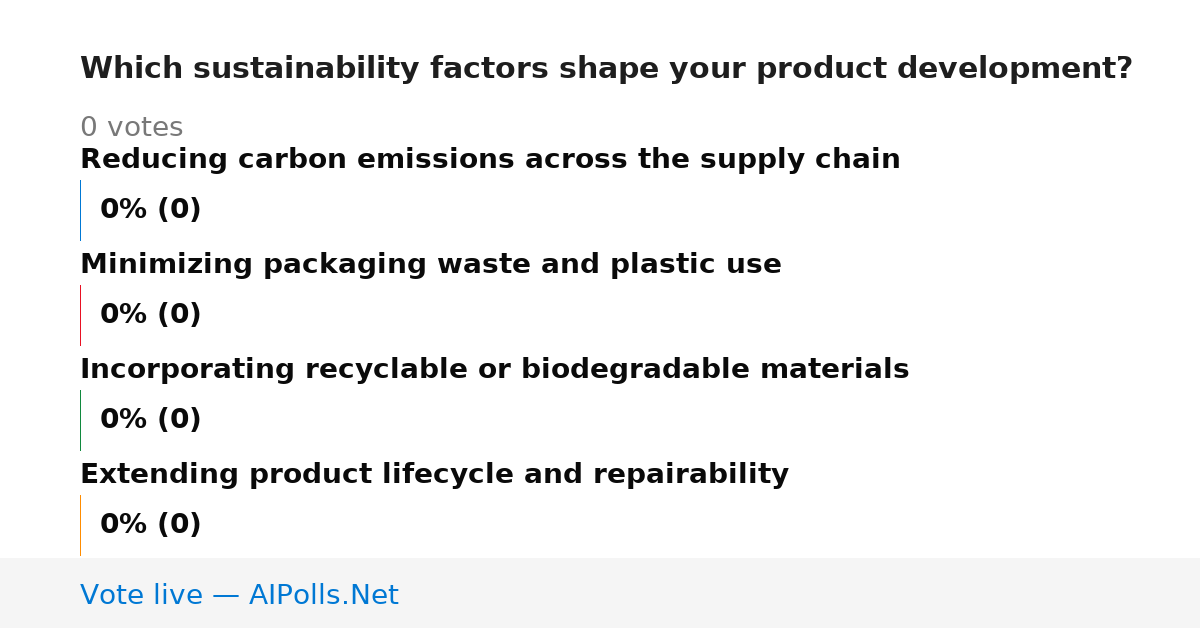 Which sustainability factors shape your product development?

0 votes

Reducing carbon emissions across the supply chain

0% (0)

Minimizing packaging waste and plastic use

0% (0)

Incorporating recyclable or biodegradable materials

0% (0)

Extending product lifecycle and repairability

0% (0)

Vote live — AIPolls.Net